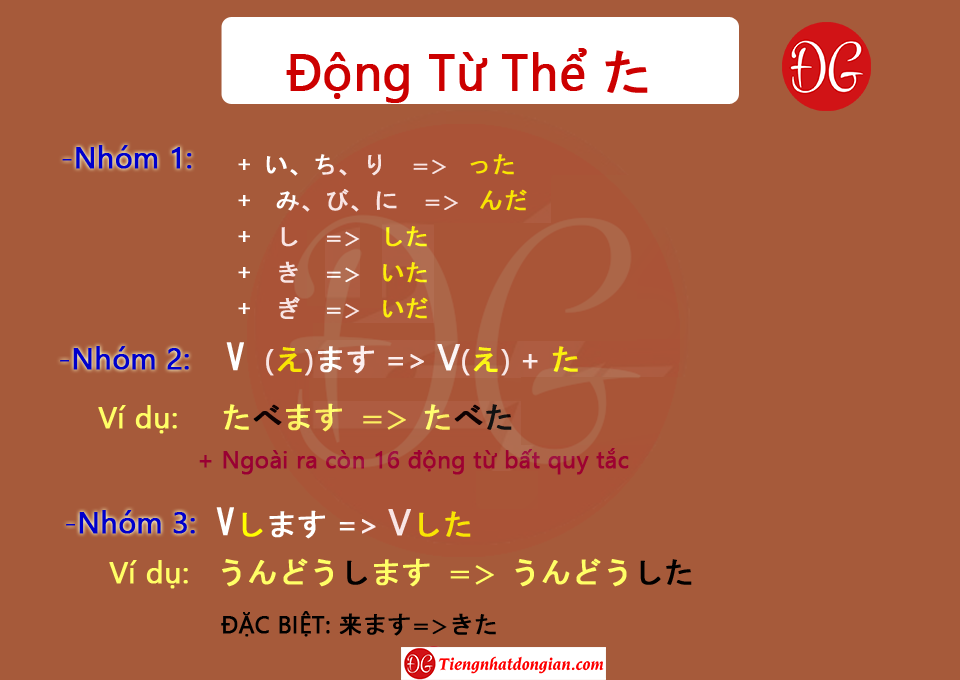 Động Từ Thể た

ĐG

-Nhóm 1:
+ い、ち、り => った
+ み、び、に => んだ
+ し => した
+ き => いた
+ ぎ => いだ

-Nhóm 2: V (え)ます => V(え) + た

Ví dụ: たべます => たべた

+ Ngoài ra còn 16 động từ bất quy tắc

-Nhóm 3: Vします => Vした

Ví dụ: うんどうします => うんどうした

ĐẶC BIỆT: 来ます=>きた

ĐG Tiengnhatdongian.com